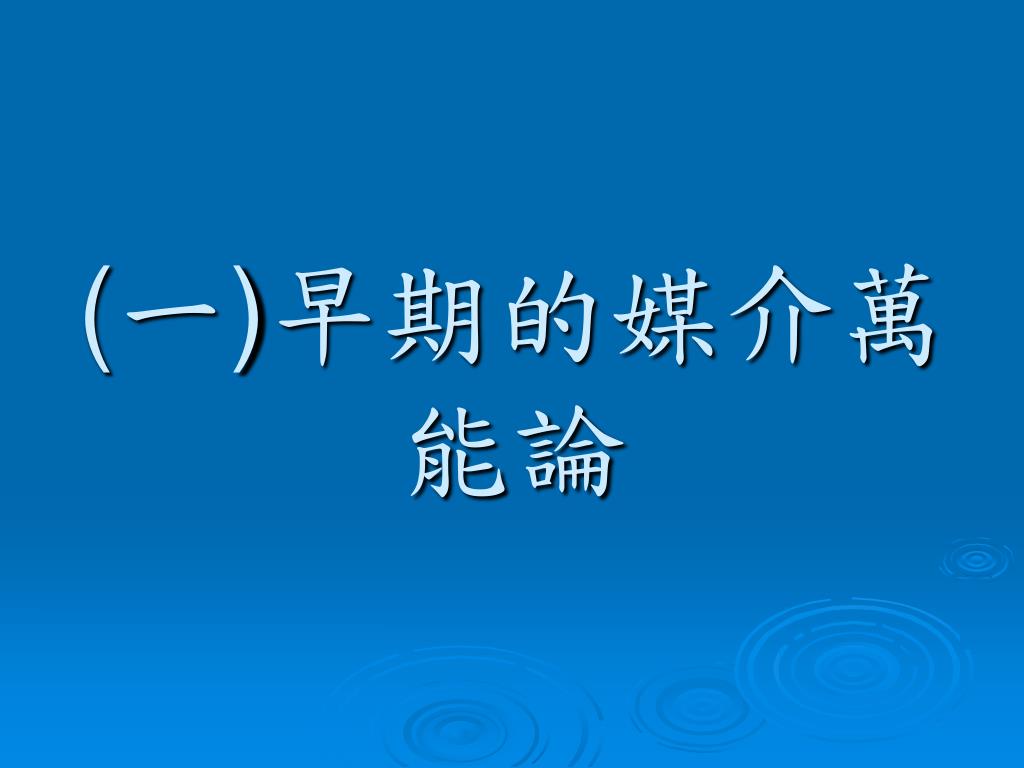 (一)早期的媒介萬能論